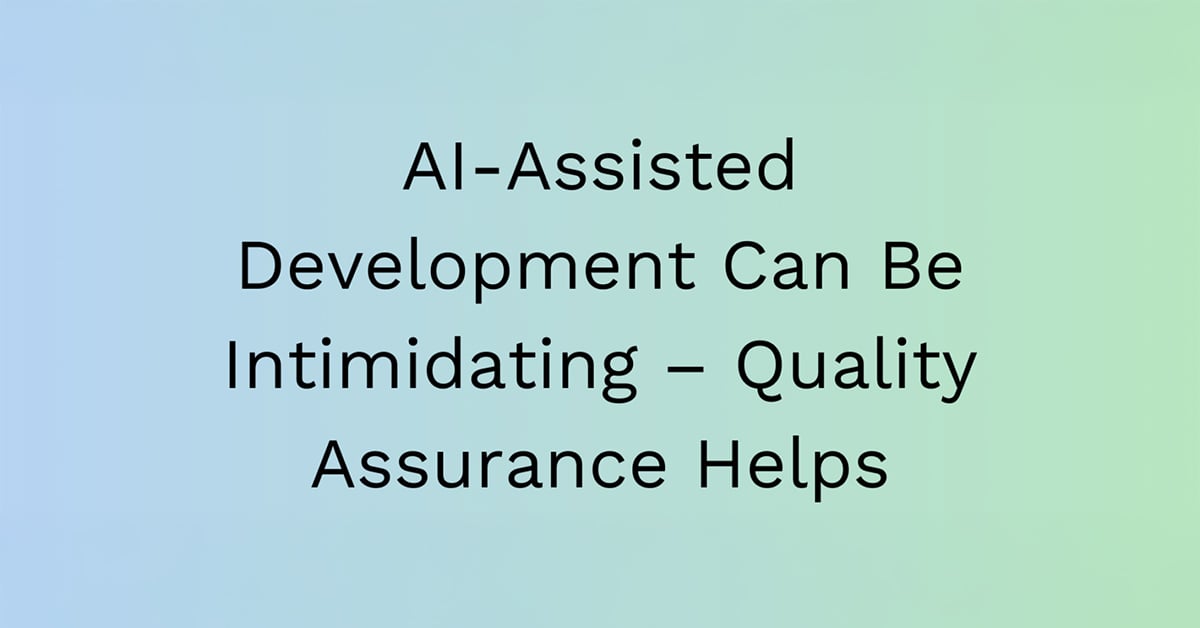 AI-Assisted Development Can Be Intimidating – Quality Assurance Helps